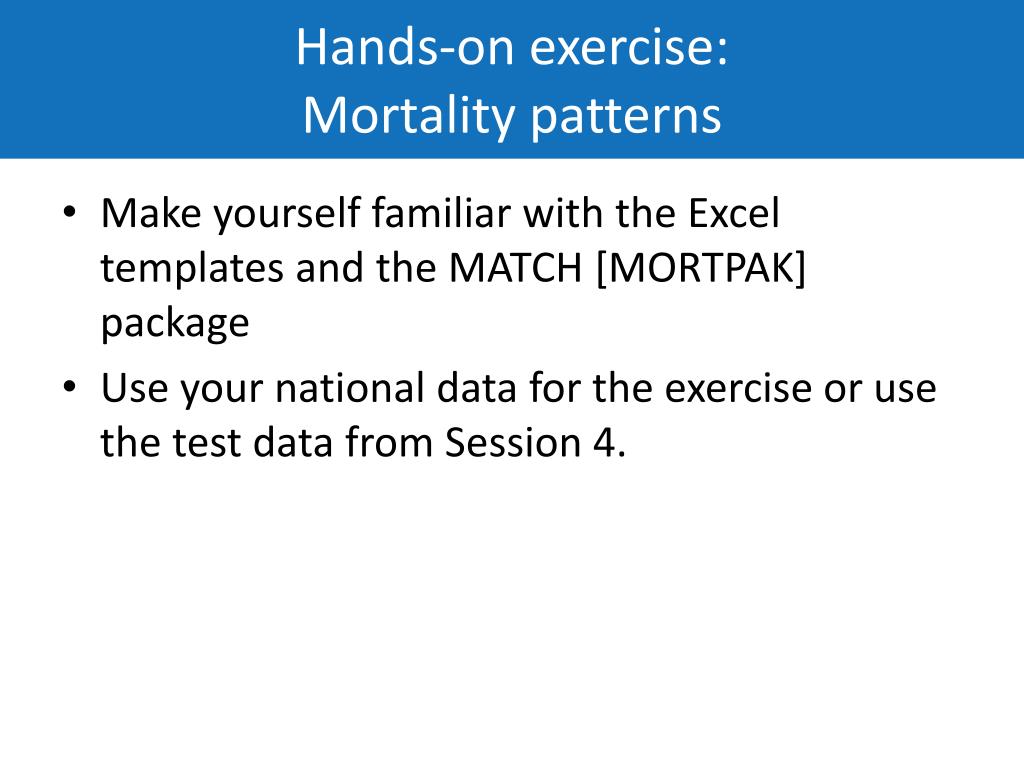 Hands-on exercise:
Mortality patterns

• Make yourself familiar with the Excel templates and the MATCH [MORTPAK] package
• Use your national data for the exercise or use the test data from Session 4.